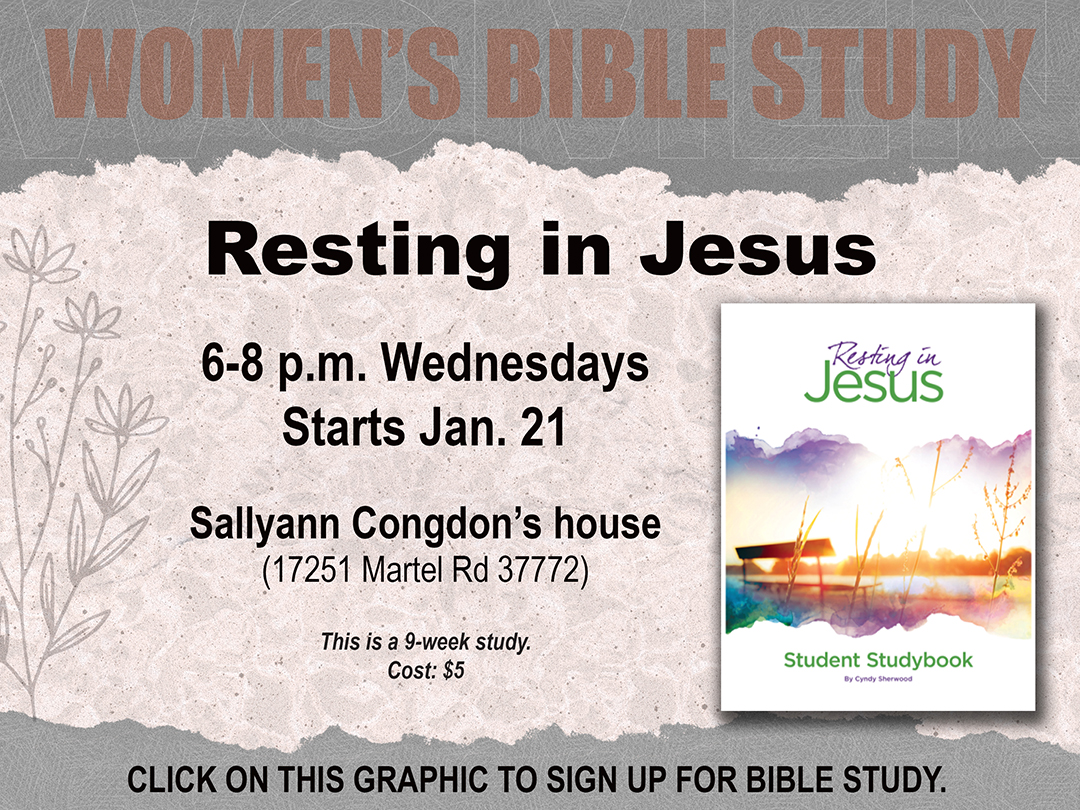 WOMEN'S BIBLE STUDY

Resting in Jesus

6-8 p.m. Wednesdays
Starts Jan. 21

Sallyann Congdon's house
(17251 Martel Rd 37772)

This is a 9-week study.
Cost: $5

Resting in Jesus

Student Studybook
By Cyndy Sherwood

CLICK ON THIS GRAPHIC TO SIGN UP FOR BIBLE STUDY.